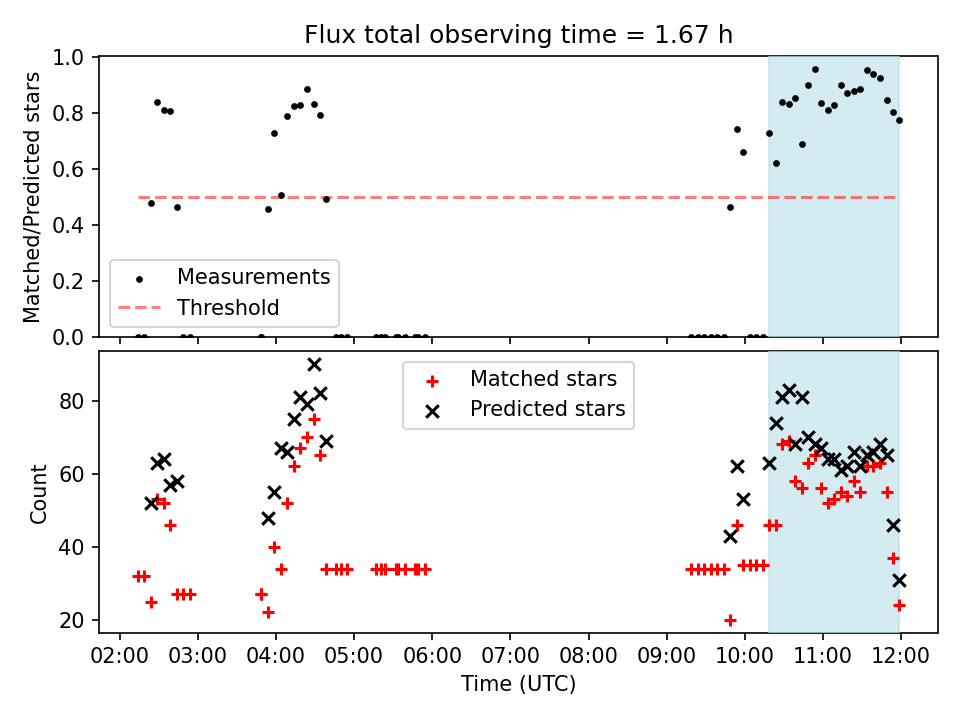 Flux total observing time = 1.67 h

Matched/Predicted stars

1.0
0.8
0.6
0.4
0.2
0.0

Measurements
Threshold

Count

80
60
40
20

Matched stars
Predicted stars

02:00 03:00 04:00 05:00 06:00 07:00 08:00 09:00 10:00 11:00 12:00

Time (UTC)